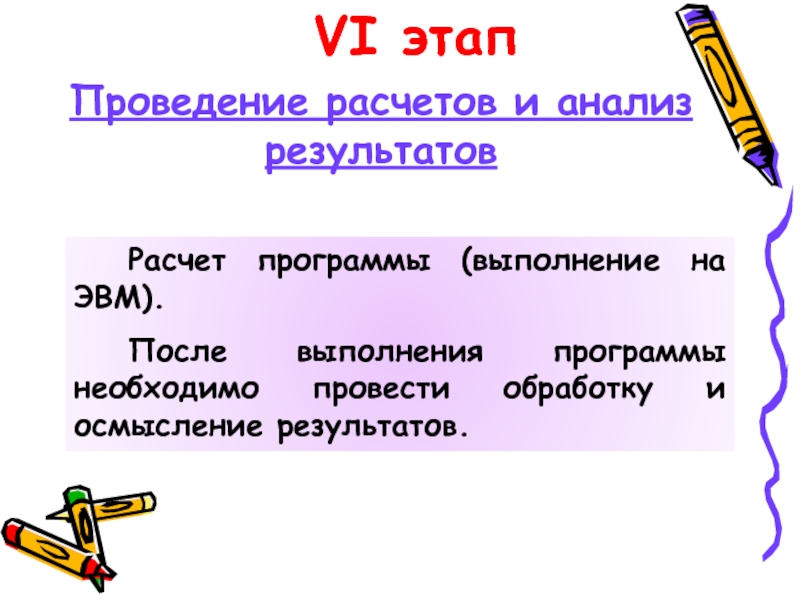 VI этап

Проведение расчетов и анализ результатов

Расчет программы (выполнение на ЭВМ).

После выполнения программы необходимо провести обработку и осмысление результатов.